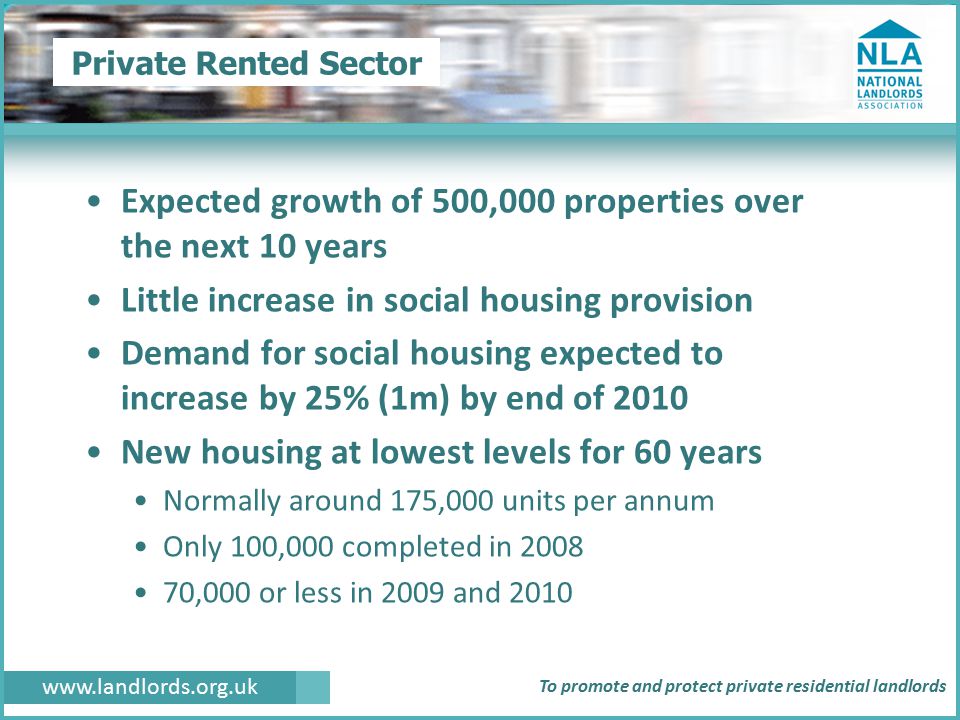 Private Rented Sector

NLA
NATIONAL
LANDLORDS
ASSOCIATION

• Expected growth of 500,000 properties over the next 10 years
• Little increase in social housing provision
• Demand for social housing expected to increase by 25% (1m) by end of 2010
• New housing at lowest levels for 60 years
  • Normally around 175,000 units per annum
  • Only 100,000 completed in 2008
  • 70,000 or less in 2009 and 2010

www.landlords.org.uk

To promote and protect private residential landlords